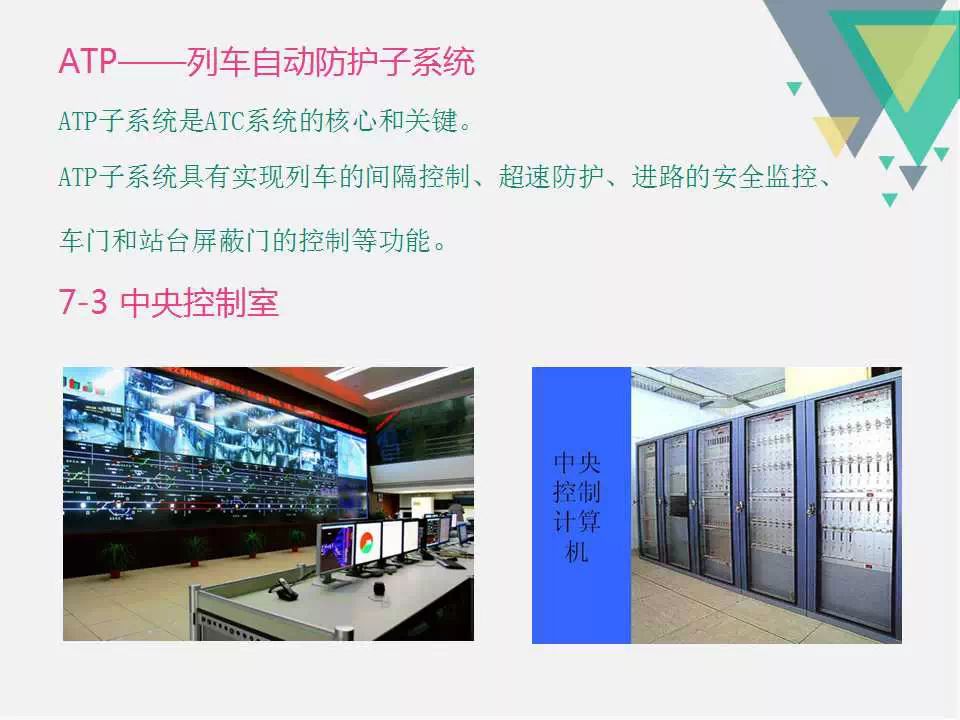 ATP——列车自动防护子系统

ATP子系统是ATC系统的核心和关键。

ATP子系统具有实现列车的间隔控制、超速防护、进路的安全监控、车门和站台屏蔽门的控制等功能。

7-3 中央控制室

中央控制计算机